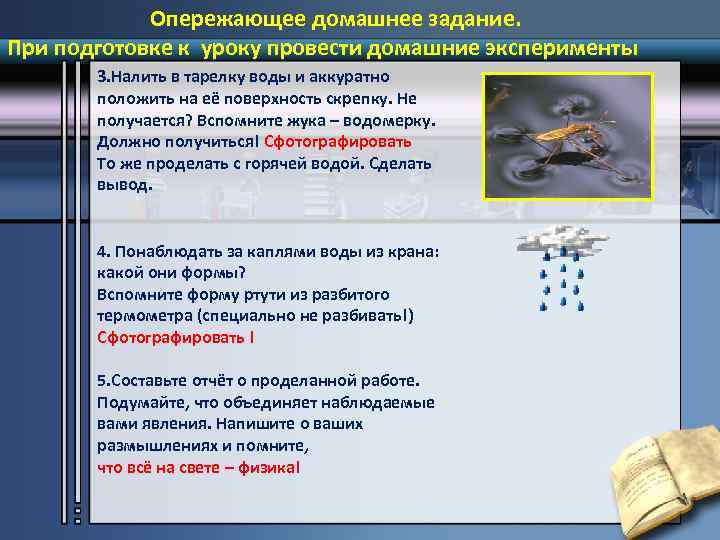 Опережающее домашнее задание.
При подготовке к уроку провести домашние эксперименты

3.Налить в тарелку воды и аккуратно положить на её поверхность скрепку. Не получается? Вспомните жука – водомерку. Должно получиться! Сфотографировать
То же проделать с горячей водой. Сделать вывод.

4. Понаблюдать за каплями воды из крана: какой они формы?
Вспомните форму ртути из разбитого термометра (специально не разбивать!)
Сфотографировать !

5.Составьте отчёт о проделанной работе. Подумайте, что объединяет наблюдаемые вами явления. Напишите о ваших размышлениях и помните,
что всё на свете – физика!